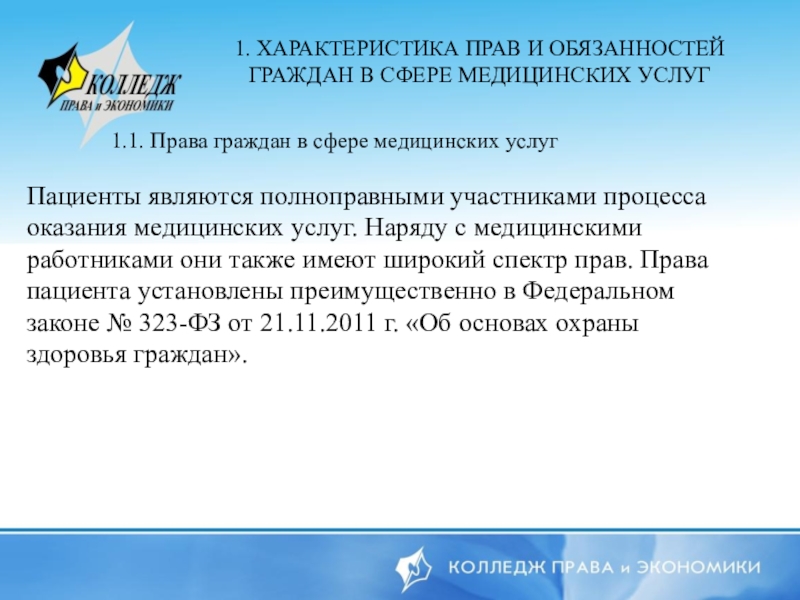 КОЛЛЕДЖ
ПРАВА и ЭКОНОМИКИ

1. ХАРАКТЕРИСТИКА ПРАВ И ОБЯЗАННОСТЕЙ ГРАЖДАН В СФЕРЕ МЕДИЦИНСКИХ УСЛУГ

1.1. Права граждан в сфере медицинских услуг

Пациенты являются полноправными участниками процесса оказания медицинских услуг. Наряду с медицинскими работниками они также имеют широкий спектр прав. Права пациента установлены преимущественно в Федеральном законе № 323-ФЗ от 21.11.2011 г. «Об основах охраны здоровья граждан».

КОЛЛЕДЖ ПРАВА и ЭКОНОМИКИ